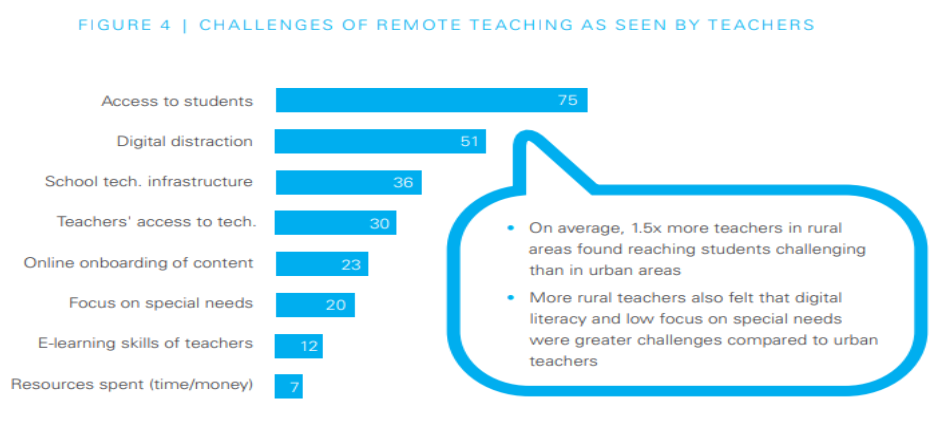 FIGURE 4 | CHALLENGES OF REMOTE TEACHING AS SEEN BY TEACHERS

Access to students 75
Digital distraction 51
School tech. infrastructure 36
Teachers' access to tech. 30
Online onboarding of content 23
Focus on special needs 20
E-learning skills of teachers 12
Resources spent (time/money) 7

• On average, 1.5x more teachers in rural areas found reaching students challenging than in urban areas
• More rural teachers also felt that digital literacy and low focus on special needs were greater challenges compared to urban teachers